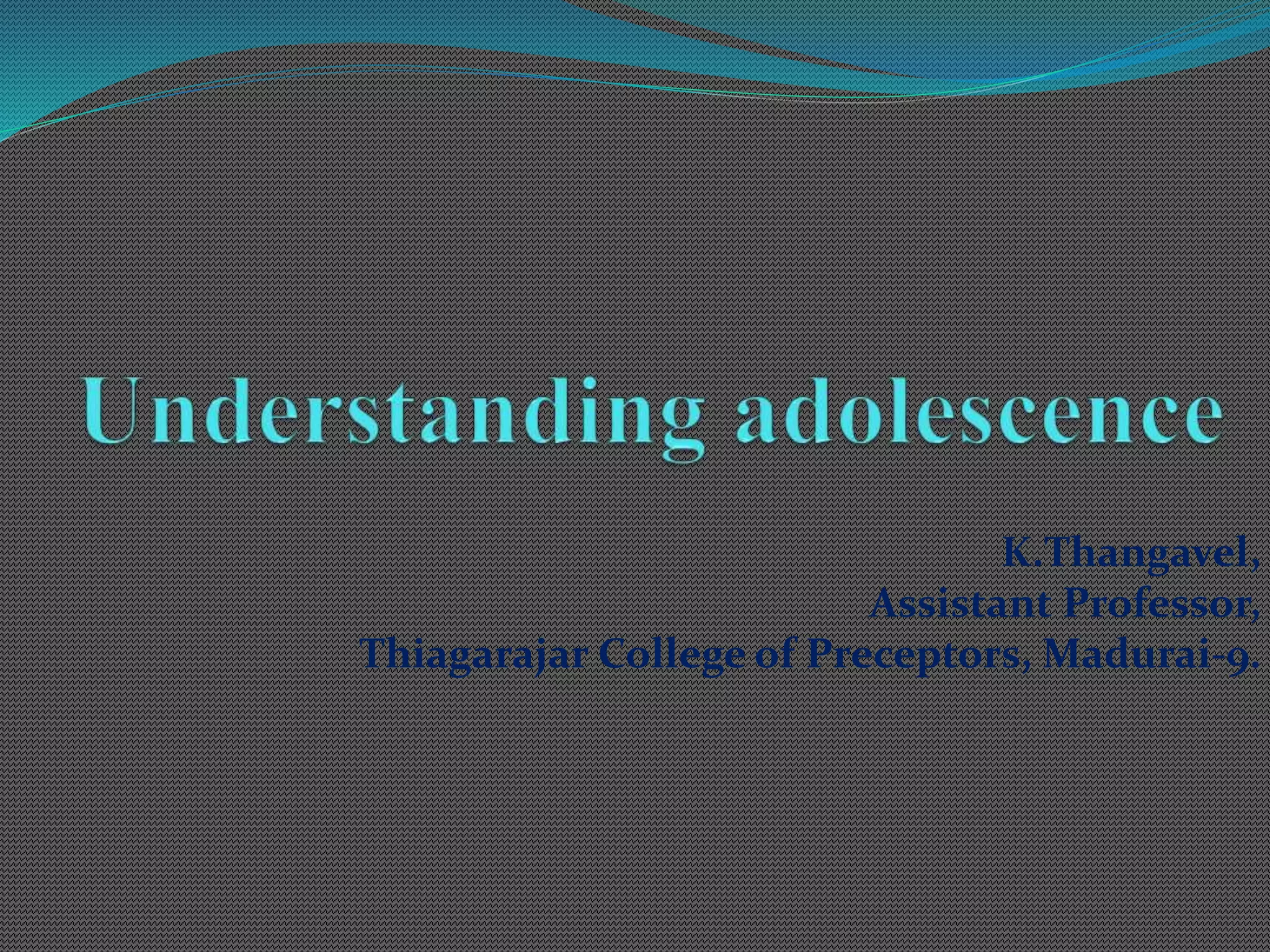 Understanding adolescence

K.Thangavel,
Assistant Professor,
Thiagarajar College of Preceptors, Madurai-9.